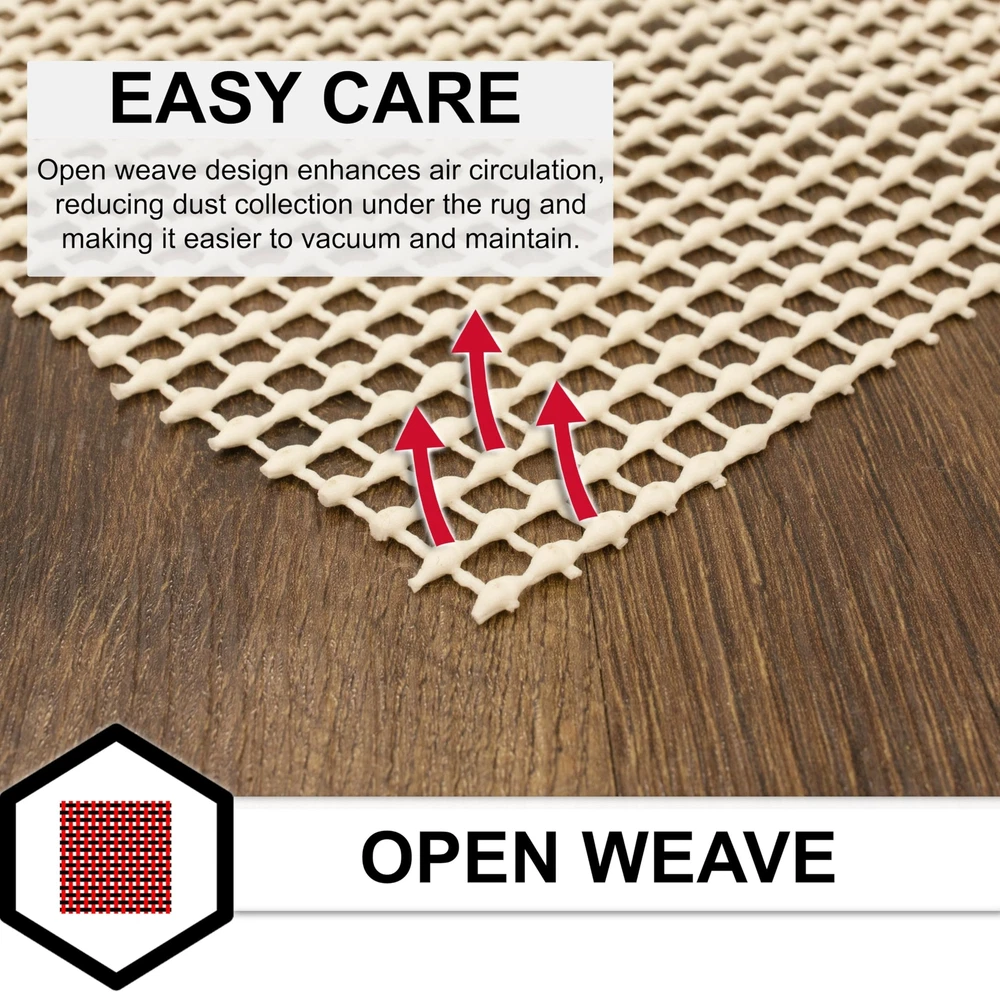 EASY CARE

Open weave design enhances air circulation, reducing dust collection under the rug and making it easier to vacuum and maintain.

OPEN WEAVE